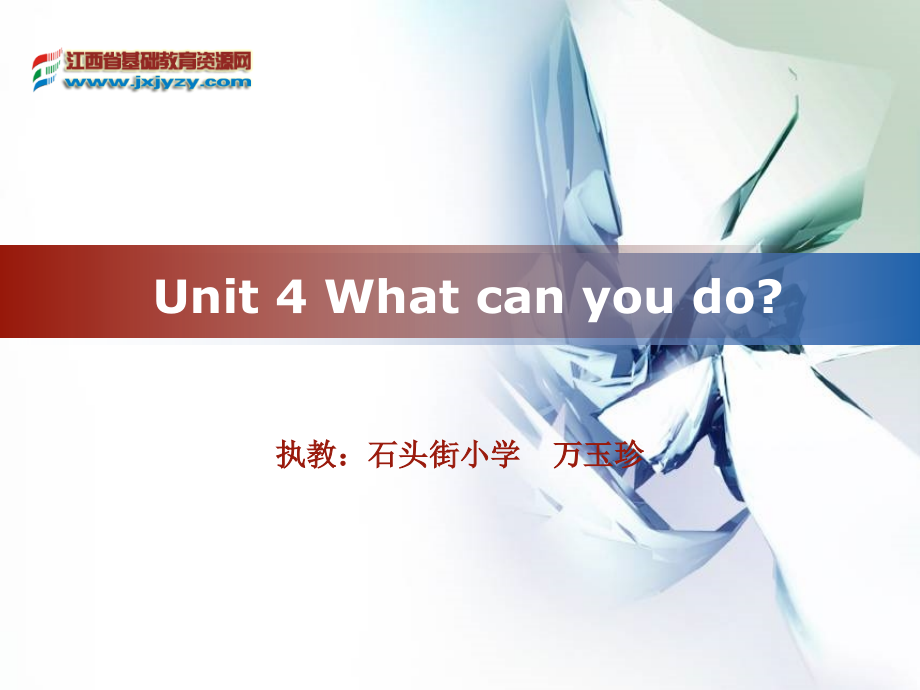 江西省基础教育资源网
www.jxjyzy.com

Unit 4 What can you do?

执教：石头街小学　万玉珍